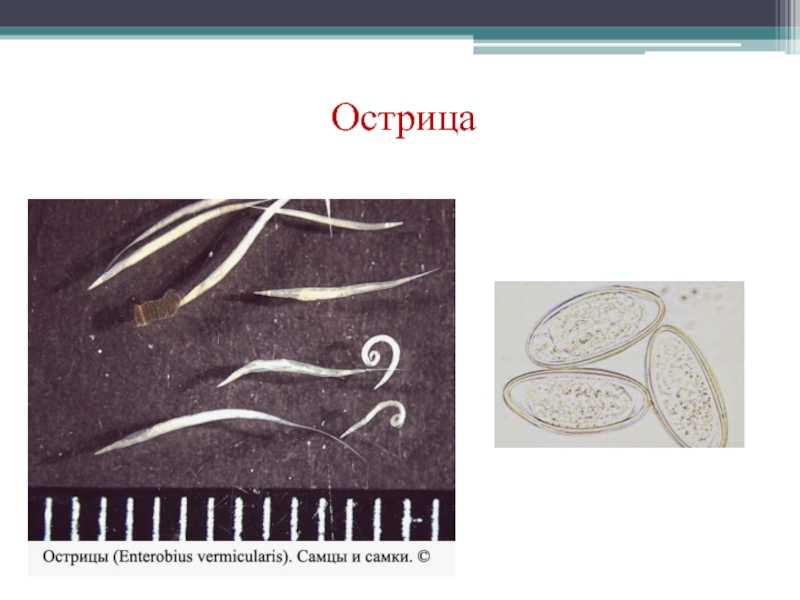 Острица

Острицы (Enterobius vermicularis). Самцы и самки. ©